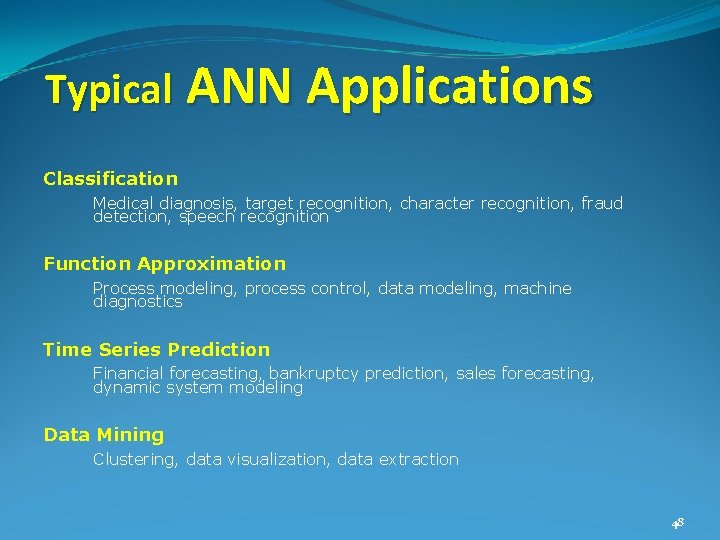 Typical ANN Applications

Classification

Medical diagnosis, target recognition, character recognition, fraud detection, speech recognition

Function Approximation

Process modeling, process control, data modeling, machine diagnostics

Time Series Prediction

Financial forecasting, bankruptcy prediction, sales forecasting, dynamic system modeling

Data Mining

Clustering, data visualization, data extraction

48